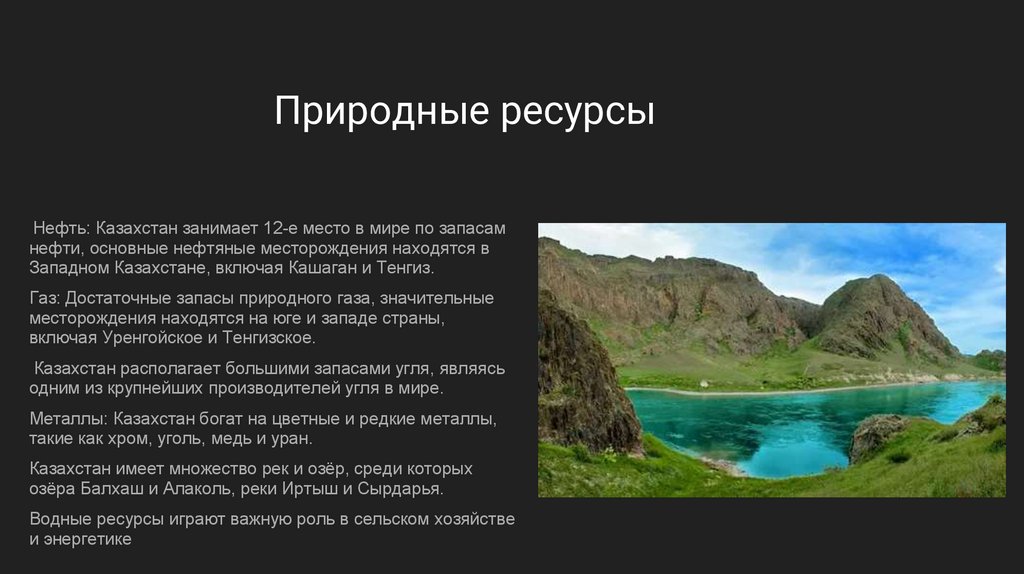 Природные ресурсы

Нефть: Казахстан занимает 12-е место в мире по запасам нефти, основные нефтяные месторождения находятся в Западном Казахстане, включая Кашаган и Тенгиз.

Газ: Достаточные запасы природного газа, значительные месторождения находятся на юге и западе страны, включая Уренгойское и Тенгизское.

Казахстан располагает большими запасами угля, являясь одним из крупнейших производителей угля в мире.

Металлы: Казахстан богат на цветные и редкие металлы, такие как хром, уголь, медь и уран.

Казахстан имеет множество рек и озёр, среди которых озёра Балхаш и Алаколь, реки Иртыш и Сырдарья.

Водные ресурсы играют важную роль в сельском хозяйстве и энергетике